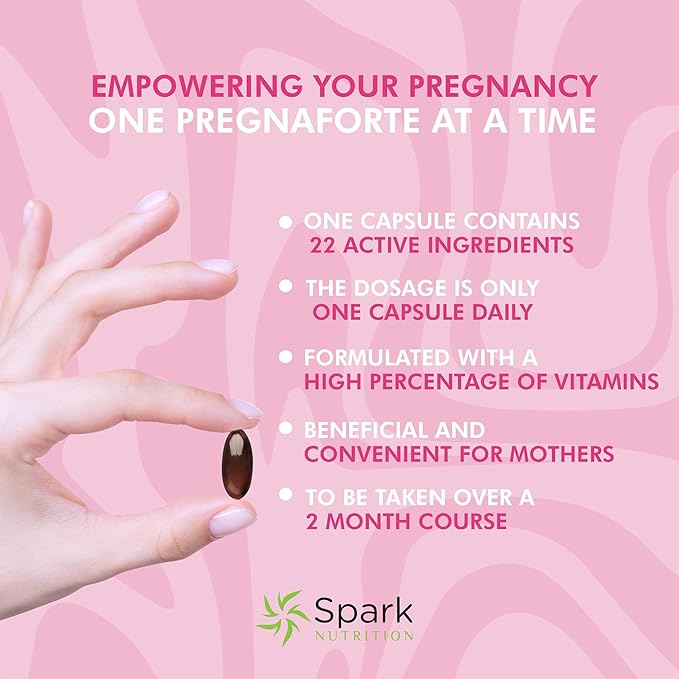 EMPOWERING YOUR PREGNANCY
ONE PREGNAFORTE AT A TIME

• ONE CAPSULE CONTAINS 22 ACTIVE INGREDIENTS

• THE DOSAGE IS ONLY ONE CAPSULE DAILY

• FORMULATED WITH A HIGH PERCENTAGE OF VITAMINS

• BENEFICIAL AND CONVENIENT FOR MOTHERS

• TO BE TAKEN OVER A 2 MONTH COURSE

Spark
NUTRITION